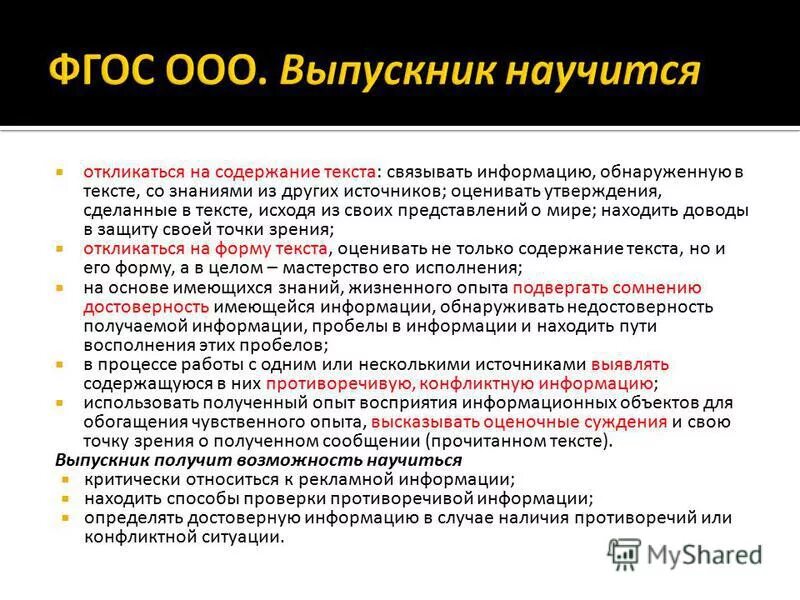 ФГОС ООО. Выпускник научится

- откликаться на содержание текста: связывать информацию, обнаруженную в тексте, со знаниями из других источников; оценивать утверждения, сделанные в тексте, исходя из своих представлений о мире; находить доводы в защиту своей точки зрения;
- откликаться на форму текста, оценивать не только содержание текста, но и его форму, а в целом – мастерство его исполнения;
- на основе имеющихся знаний, жизненного опыта подвергать сомнению достоверность имеющейся информации, обнаруживать недостоверность получаемой информации, пробелы в информации и находить пути восполнения этих пробелов;
- в процессе работы с одним или несколькими источниками выявлять содержащуюся в них противоречивую, конфликтную информацию;
- использовать полученный опыт восприятия информационных объектов для обогащения чувственного опыта, высказывать оценочные суждения и свою точку зрения о полученном сообщении (прочитанном тексте).

Выпускник получит возможность научиться
- критически относиться к рекламной информации;
- находить способы проверки противоречивой информации;
- определять достоверную информацию в случае наличия противоречий или конфликтной ситуации.

MyShared